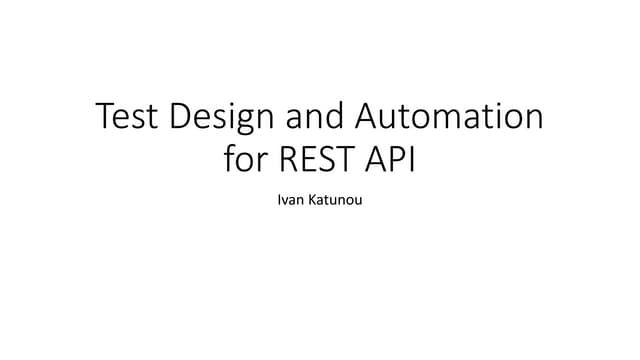 Test Design and Automation for REST API

Ivan Katunou